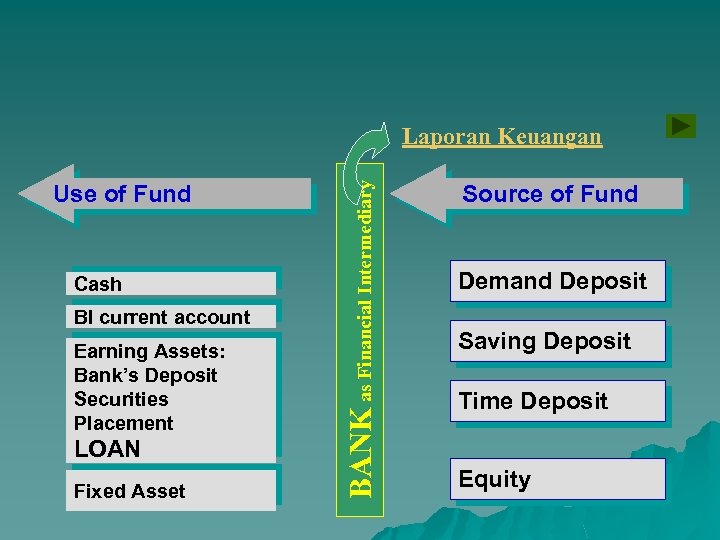 Laporan Keuangan

Use of Fund

BANK as Financial Intermediary

Source of Fund

Cash

BI current account

Earning Assets:
Bank's Deposit
Securities
Placement
LOAN

Fixed Asset

Demand Deposit

Saving Deposit

Time Deposit

Equity